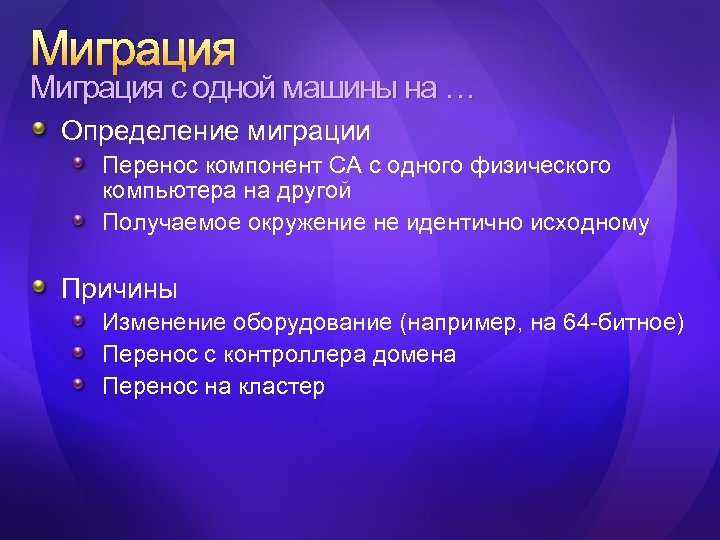 Миграция
Миграция с одной машины на …

Определение миграции
Перенос компонент СА с одного физического компьютера на другой
Получаемое окружение не идентично исходному

Причины
Изменение оборудование (например, на 64-битное)
Перенос с контроллера домена
Перенос на кластер